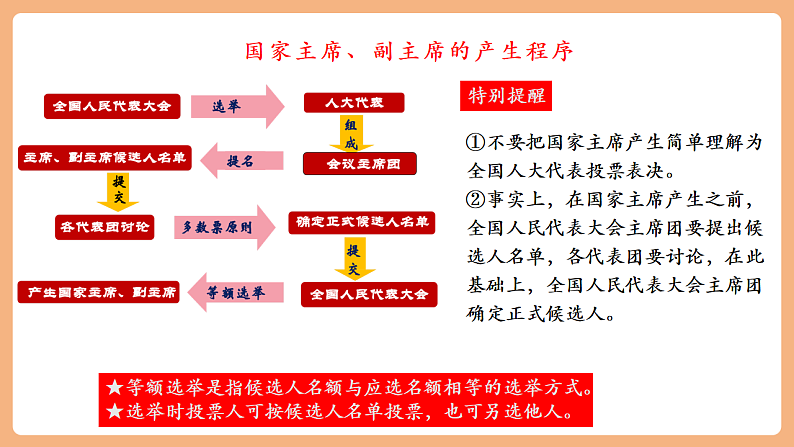 国家主席、副主席的产生程序

全国人民代表大会

选举

人大代表

组成

会议主席团

提名

主席、副主席候选人名单

提交

各代表团讨论

多数票原则

确定正式候选人名单

提交

全国人民代表大会

等额选举

产生国家主席、副主席

特别提醒

①不要把国家主席产生简单理解为全国人大代表投票表决。
②事实上，在国家主席产生之前，全国人民代表大会主席团要提出候选人名单，各代表团要讨论，在此基础上，全国人民代表大会主席团确定正式候选人。

★等额选举是指候选人名额与应选名额相等的选举方式。
★选举时投票人可按候选人名单投票，也可另选他人。